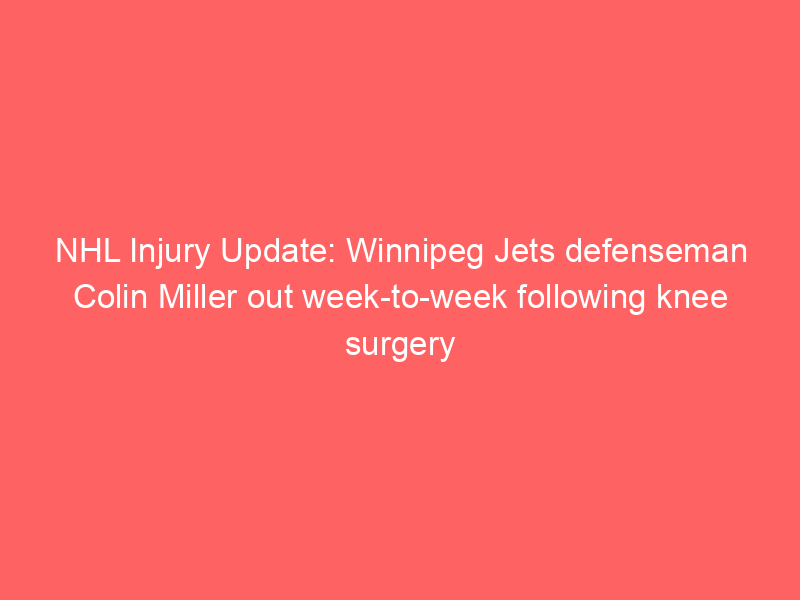 NHL Injury Update: Winnipeg Jets defenseman Colin Miller out week-to-week following knee surgery